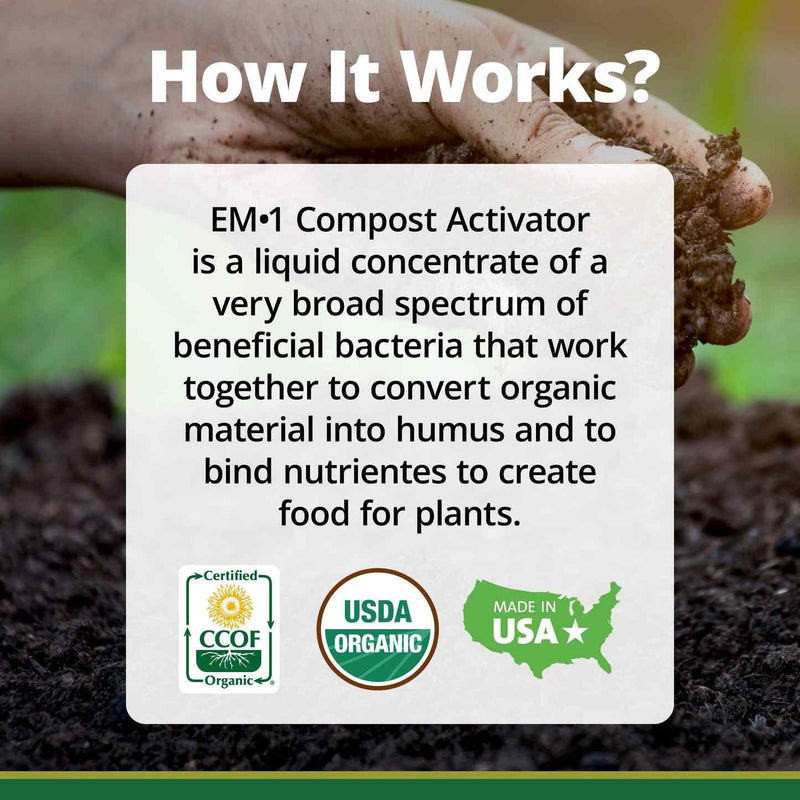 How It Works?

EM•1 Compost Activator is a liquid concentrate of a very broad spectrum of beneficial bacteria that work together to convert organic material into humus and to bind nutrientes to create food for plants.

Certified
CCOF
Organic

USDA
ORGANIC

MADE IN
USA